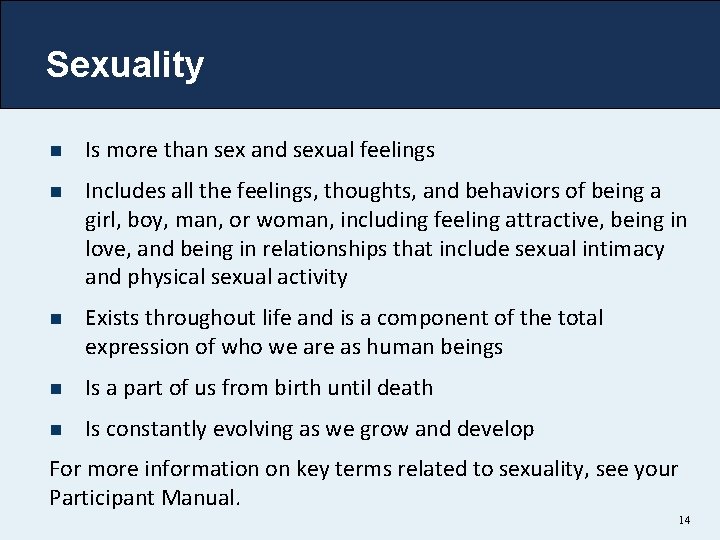 Sexuality

- Is more than sex and sexual feelings
- Includes all the feelings, thoughts, and behaviors of being a girl, boy, man, or woman, including feeling attractive, being in love, and being in relationships that include sexual intimacy and physical sexual activity
- Exists throughout life and is a component of the total expression of who we are as human beings
- Is a part of us from birth until death
- Is constantly evolving as we grow and develop

For more information on key terms related to sexuality, see your Participant Manual.

14